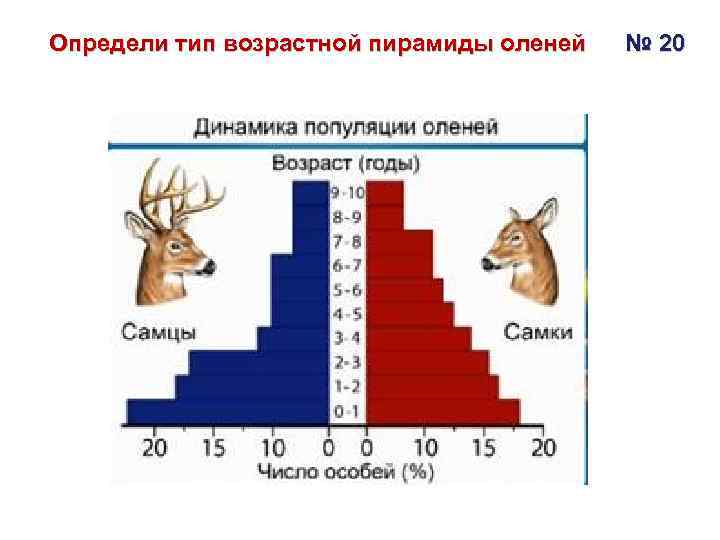 Определи тип возрастной пирамиды оленей № 20

Динамика популяции оленей

Возраст (годы)

9-10
8-9
7-8
6-7
5-6
4-5
3-4
2-3
1-2
0-1

Самцы

Самки

20 15 10 0 0 10 15 20

Число особей (%)